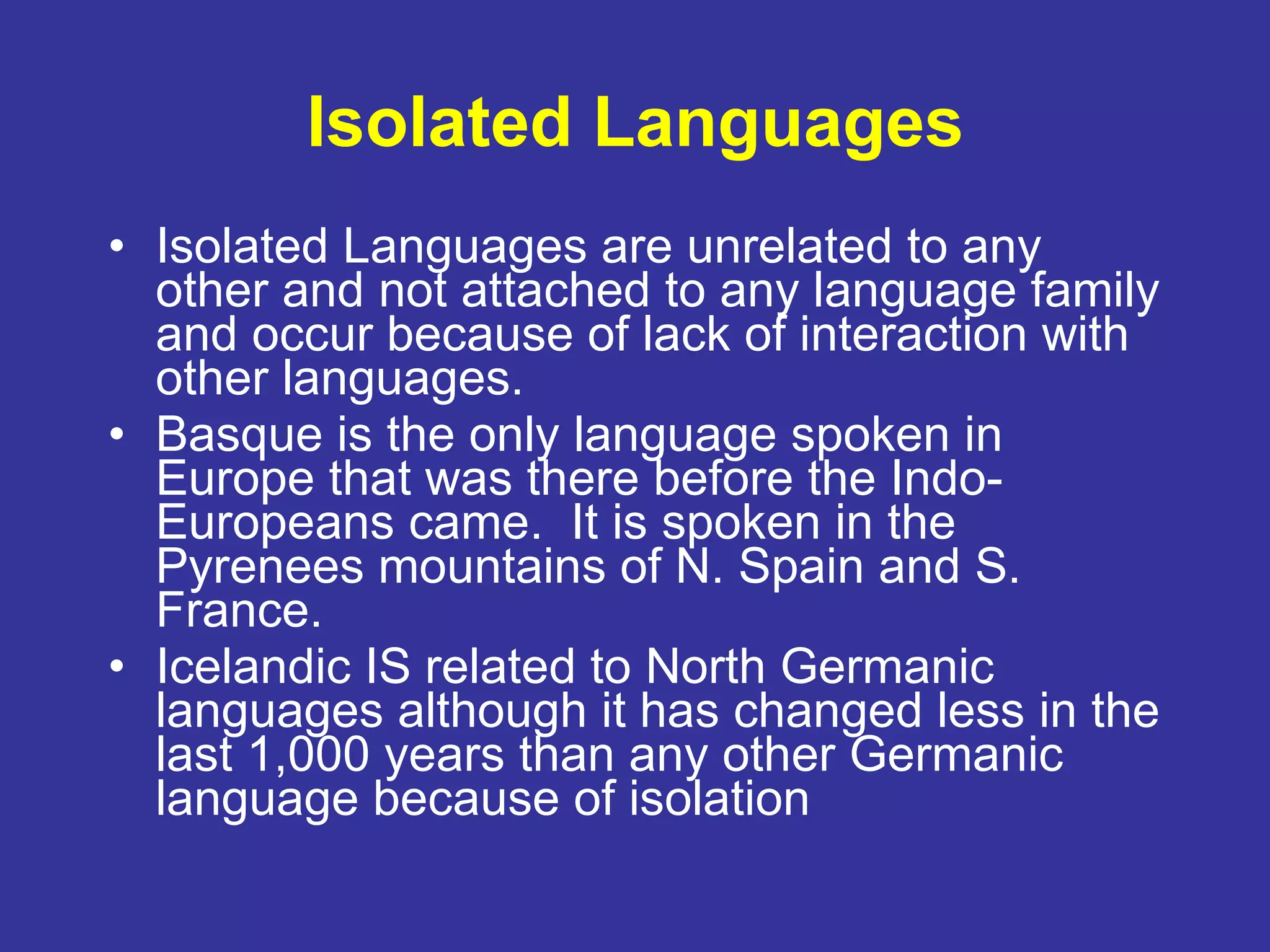 Isolated Languages

• Isolated Languages are unrelated to any other and not attached to any language family and occur because of lack of interaction with other languages.
• Basque is the only language spoken in Europe that was there before the Indo-Europeans came. It is spoken in the Pyrenees mountains of N. Spain and S. France.
• Icelandic IS related to North Germanic languages although it has changed less in the last 1,000 years than any other Germanic language because of isolation